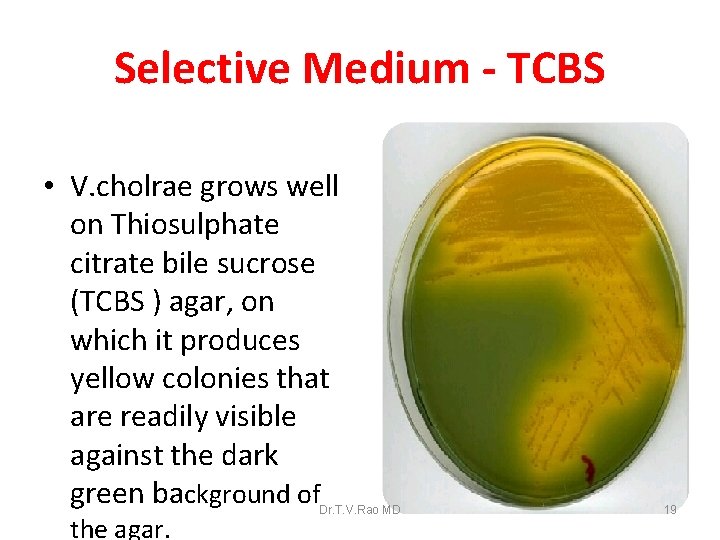 Selective Medium - TCBS

• V.cholrae grows well on Thiosulphate citrate bile sucrose (TCBS ) agar, on which it produces yellow colonies that are readily visible against the dark green background of the agar.

Dr.T.V.Rao MD

19